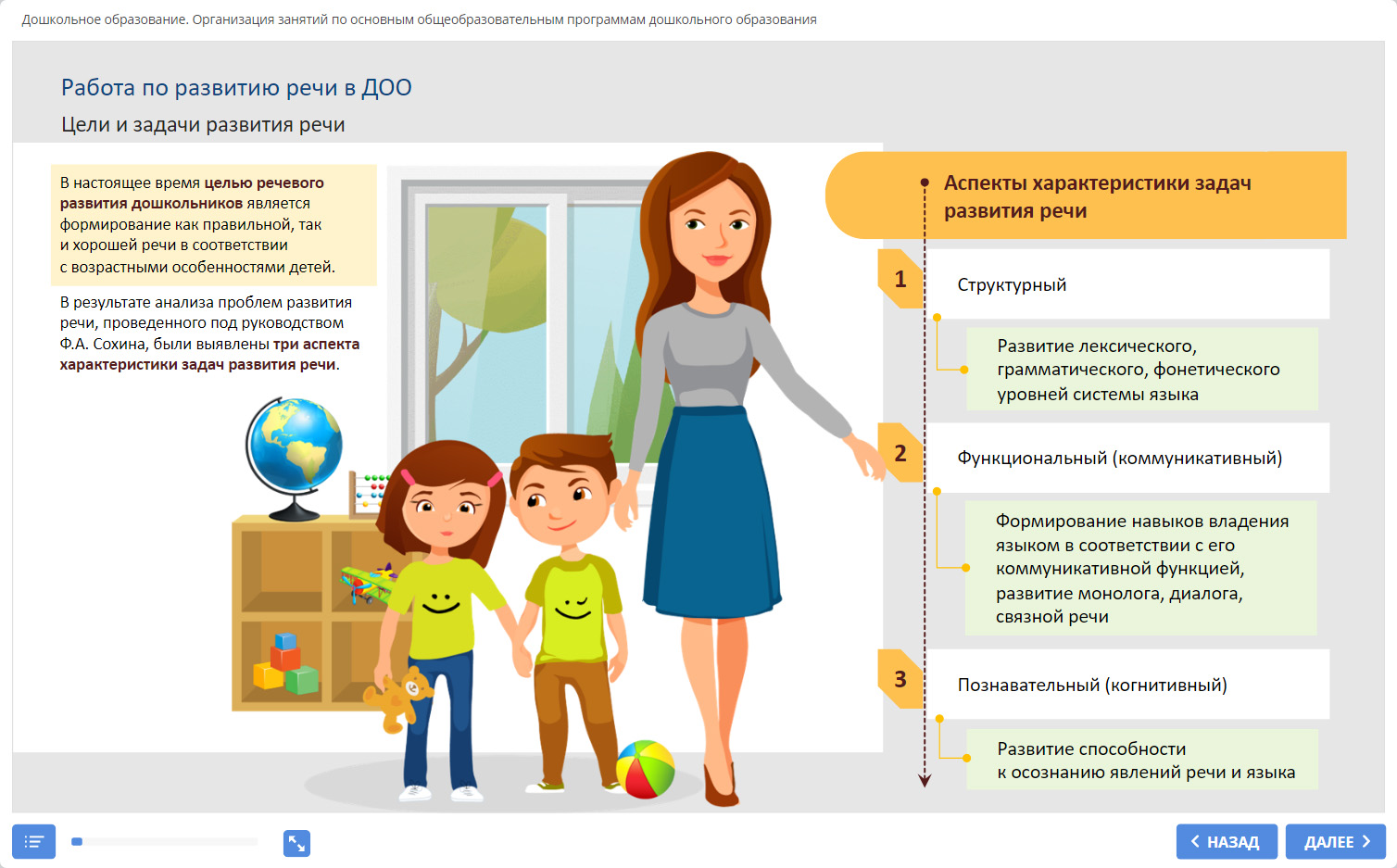 Дошкольное образование. Организация занятий по основным общеобразовательным программам дошкольного образования

Работа по развитию речи в ДОО

Цели и задачи развития речи

В настоящее время целью речевого развития дошкольников является формирование как правильной, так и хорошей речи в соответствии с возрастными особенностями детей.

В результате анализа проблем развития речи, проведенного под руководством Ф.А. Сохина, были выявлены три аспекта характеристики задач развития речи.

Аспекты характеристики задач развития речи

1

Структурный

Развитие лексического, грамматического, фонетического уровней системы языка

2

Функциональный (коммуникативный)

Формирование навыков владения языком в соответствии с его коммуникативной функцией, развитие монолога, диалога, связной речи

3

Познавательный (когнитивный)

Развитие способности к осознанию явлений речи и языка

НАЗАД

ДАЛЕЕ